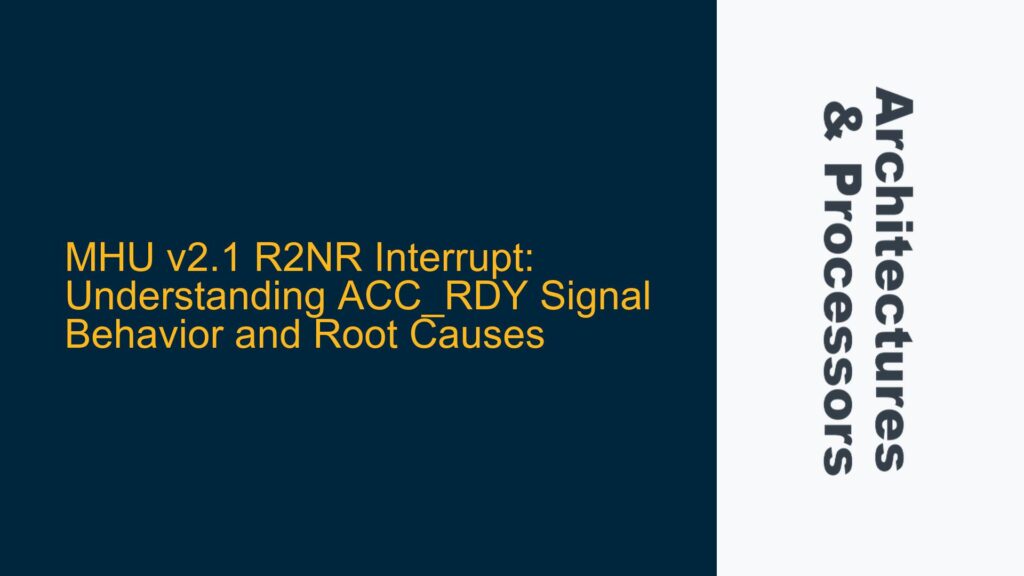 MHU v2.1 R2NR Interrupt: Understanding ACC_RDY Signal Behavior and Root Causes

Architectures & Processors